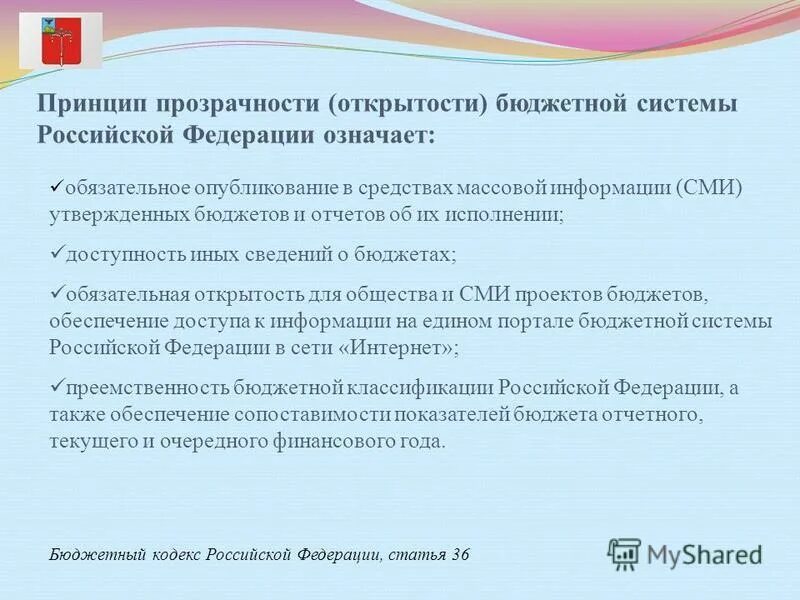 Принцип прозрачности (открытости) бюджетной системы Российской Федерации означает:

✓обязательное опубликование в средствах массовой информации (СМИ) утвержденных бюджетов и отчетов об их исполнении;

✓доступность иных сведений о бюджетах;

✓обязательная открытость для общества и СМИ проектов бюджетов, обеспечение доступа к информации на едином портале бюджетной системы Российской Федерации в сети «Интернет»;

✓преемственность бюджетной классификации Российской Федерации, а также обеспечение сопоставимости показателей бюджета отчетного, текущего и очередного финансового года.

Бюджетный кодекс Российской Федерации, статья 36

MyShared